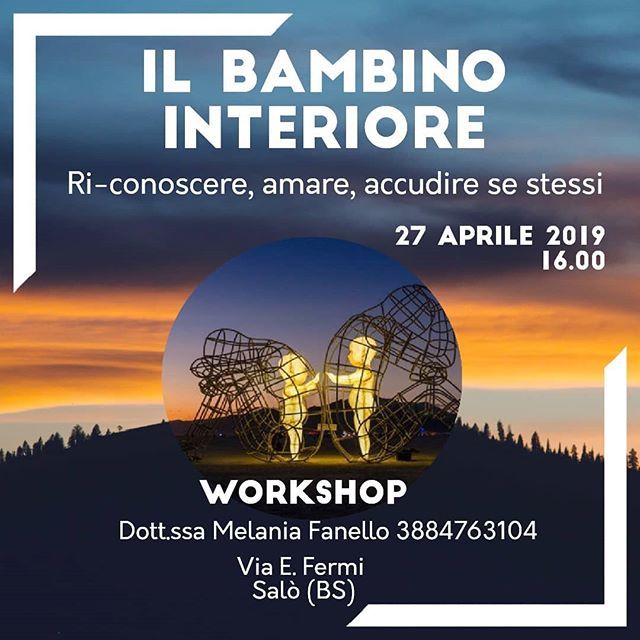 IL BAMBINO INTERIORE

Ri-conoscere, amare, accudire se stessi

27 APRILE 2019
16.00

WORKSHOP

Dott.ssa Melania Fanello 3884763104

Via E. Fermi
Salò (BS)